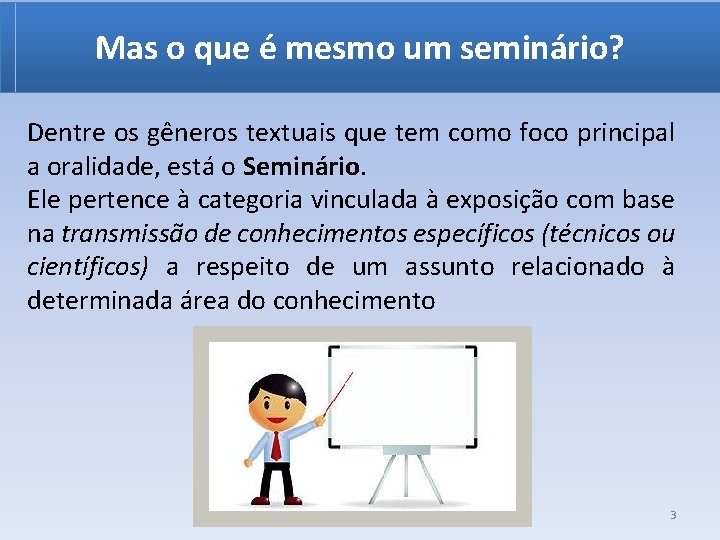 Mas o que é mesmo um seminário?

Dentre os gêneros textuais que tem como foco principal a oralidade, está o Seminário.
Ele pertence à categoria vinculada à exposição com base na transmissão de conhecimentos específicos (técnicos ou científicos) a respeito de um assunto relacionado à determinada área do conhecimento

3